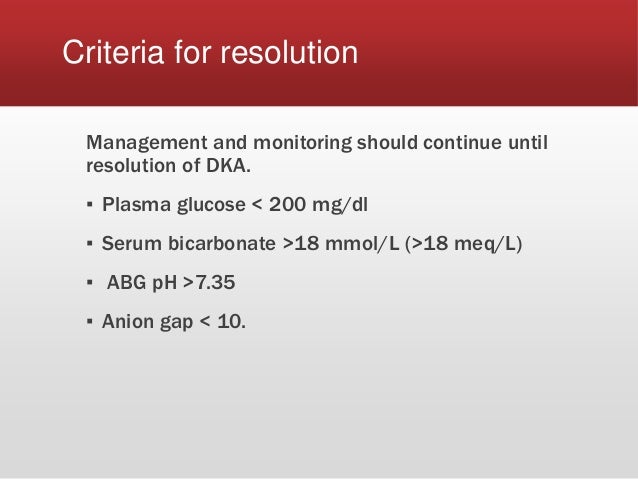 Criteria for resolution

Management and monitoring should continue until resolution of DKA.

▪ Plasma glucose < 200 mg/dl

▪ Serum bicarbonate >18 mmol/L (>18 meq/L)

▪ ABG pH >7.35

▪ Anion gap < 10.